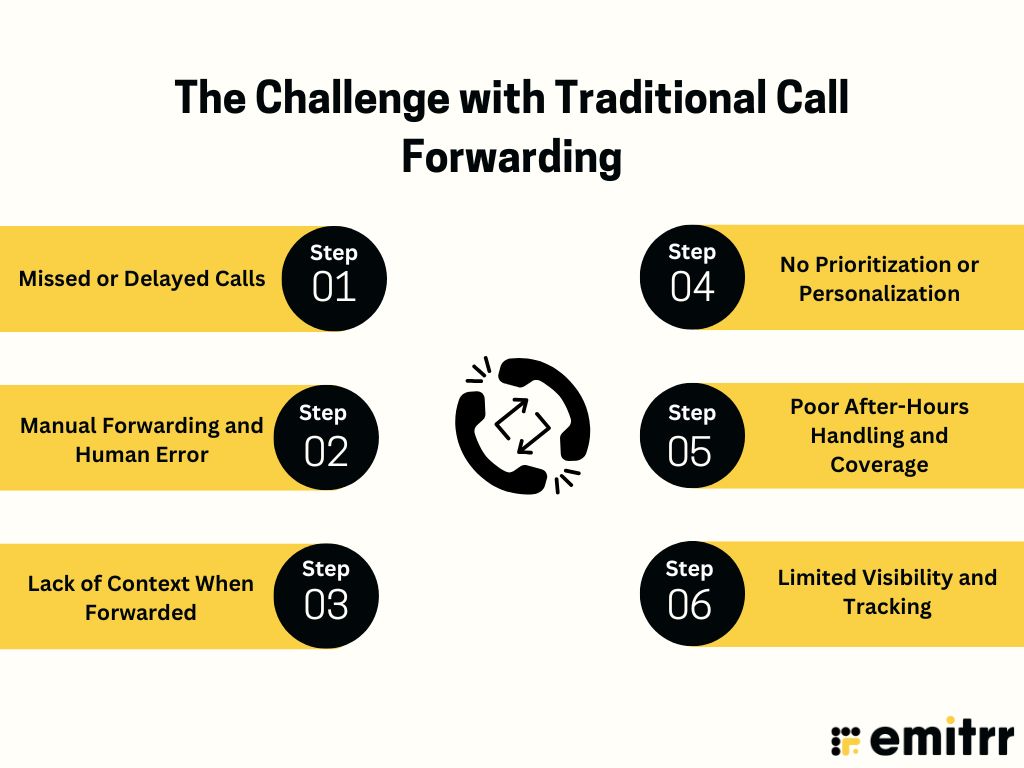 The Challenge with Traditional Call Forwarding

Missed or Delayed Calls

Step 01

Manual Forwarding and Human Error

Step 02

Lack of Context When Forwarded

Step 03

Step 04

No Prioritization or Personalization

Step 05

Poor After-Hours Handling and Coverage

Step 06

Limited Visibility and Tracking

emitrr